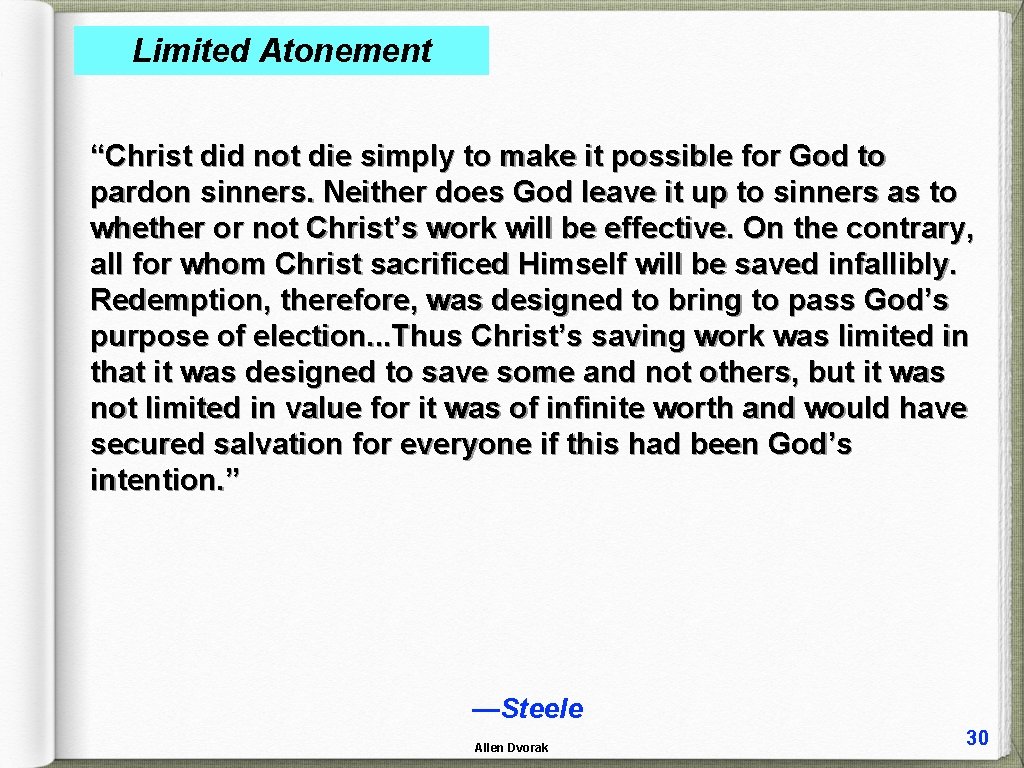 Limited Atonement

“Christ did not die simply to make it possible for God to pardon sinners. Neither does God leave it up to sinners as to whether or not Christ’s work will be effective. On the contrary, all for whom Christ sacrificed Himself will be saved infallibly. Redemption, therefore, was designed to bring to pass God’s purpose of election...Thus Christ’s saving work was limited in that it was designed to save some and not others, but it was not limited in value for it was of infinite worth and would have secured salvation for everyone if this had been God’s intention.”

—Steele

Allen Dvorak

30